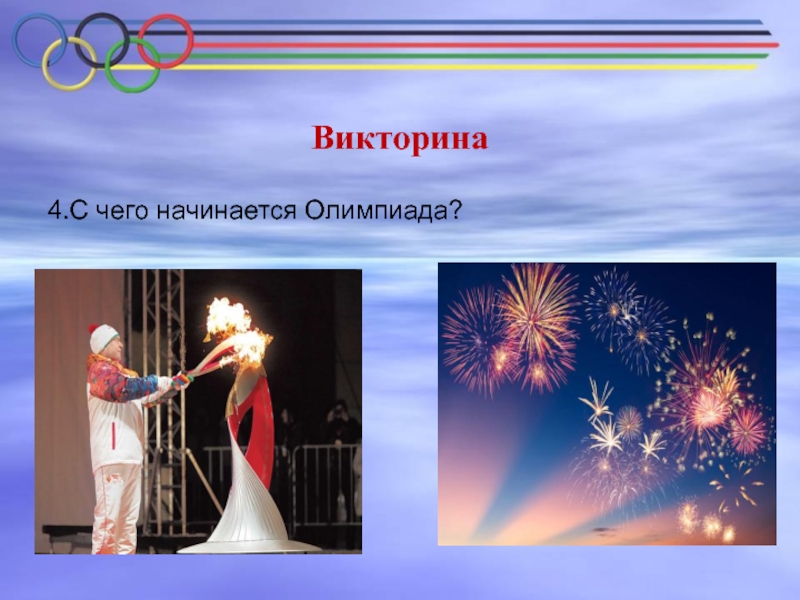 Викторина

4.С чего начинается Олимпиада?